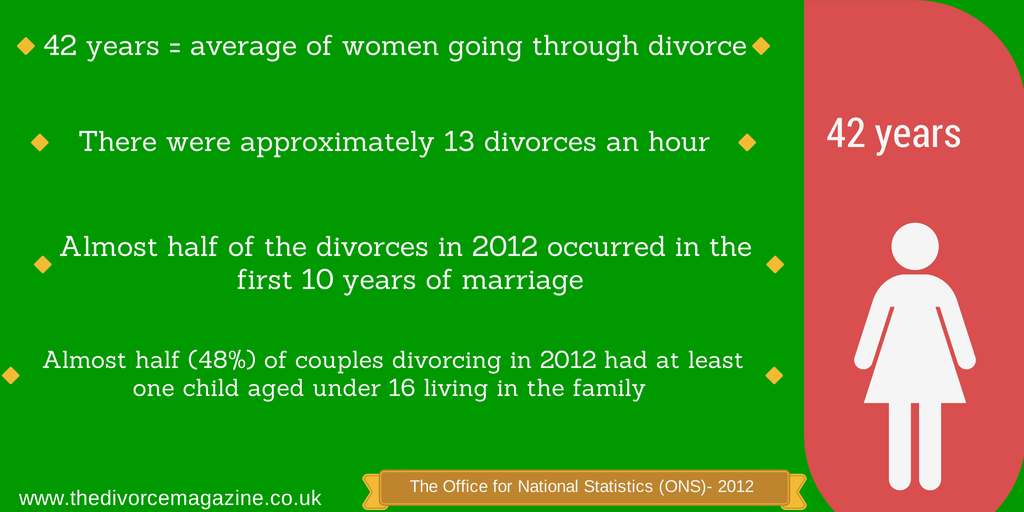 42 years = average of women going through divorce

There were approximately 13 divorces an hour

Almost half of the divorces in 2012 occurred in the first 10 years of marriage

Almost half (48%) of couples divorcing in 2012 had at least one child aged under 16 living in the family

42 years

www.thedivorcemagazine.co.uk

The Office for National Statistics (ONS)- 2012